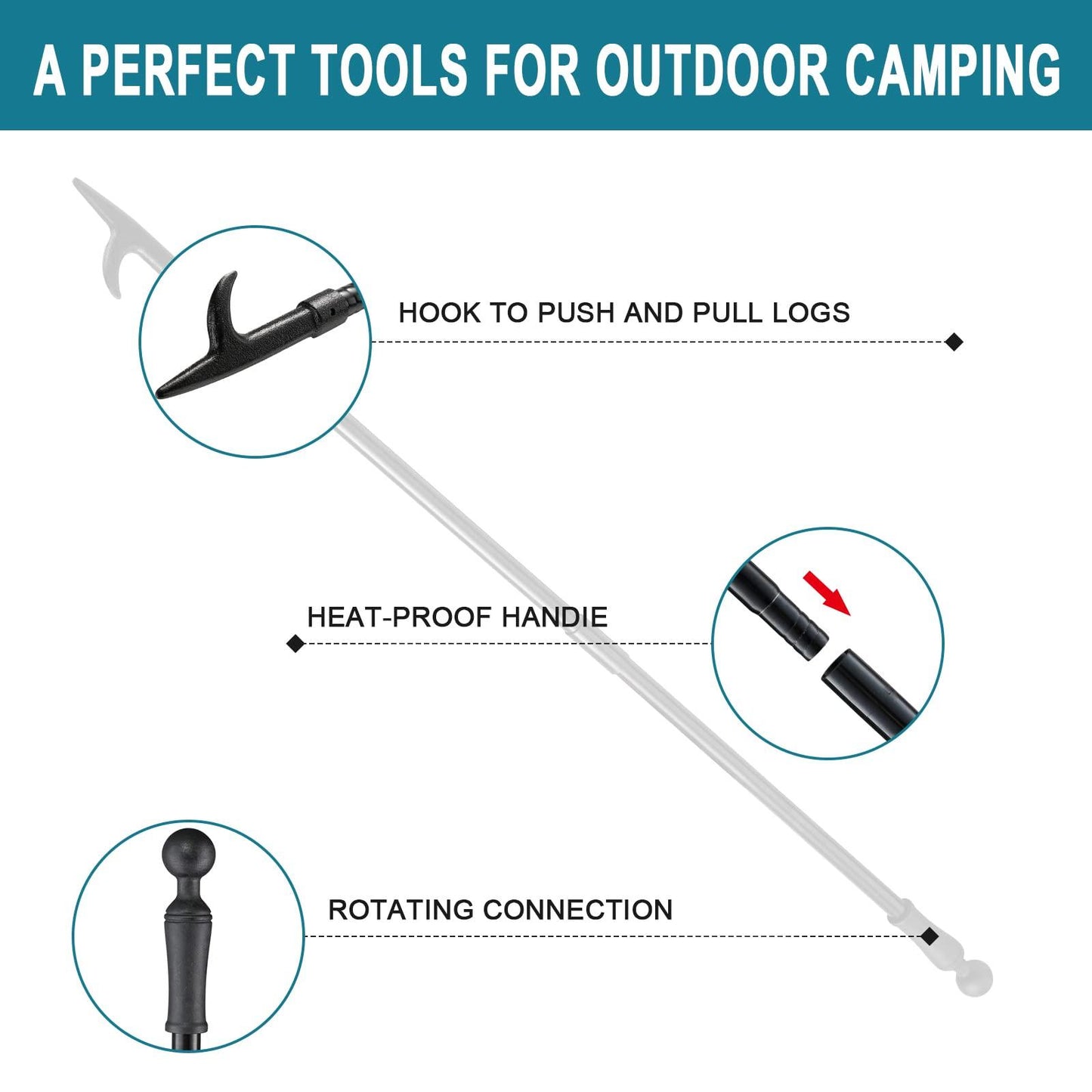 A PERFECT TOOLS FOR OUTDOOR CAMPING

HOOK TO PUSH AND PULL LOGS

HEAT-PROOF HANDIE

ROTATING CONNECTION